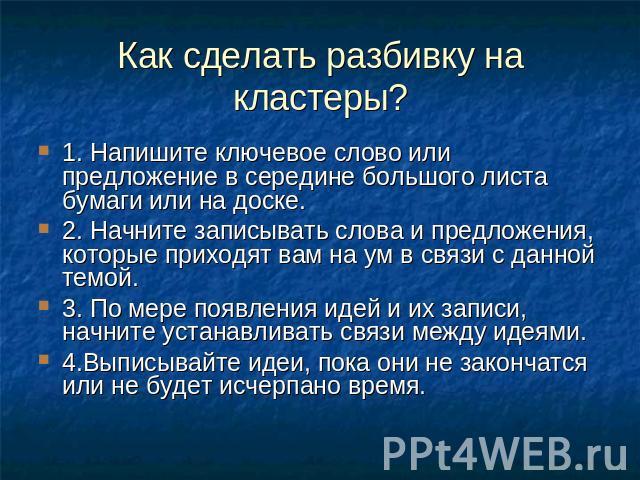 Как сделать разбивку на кластеры?

1. Напишите ключевое слово или предложение в середине большого листа бумаги или на доске.

2. Начните записывать слова и предложения, которые приходят вам на ум в связи с данной темой.

3. По мере появления идей и их записи, начните устанавливать связи между идеями.

4.Выписывайте идеи, пока они не закончатся или не будет исчерпано время.

PPt4WEB.ru